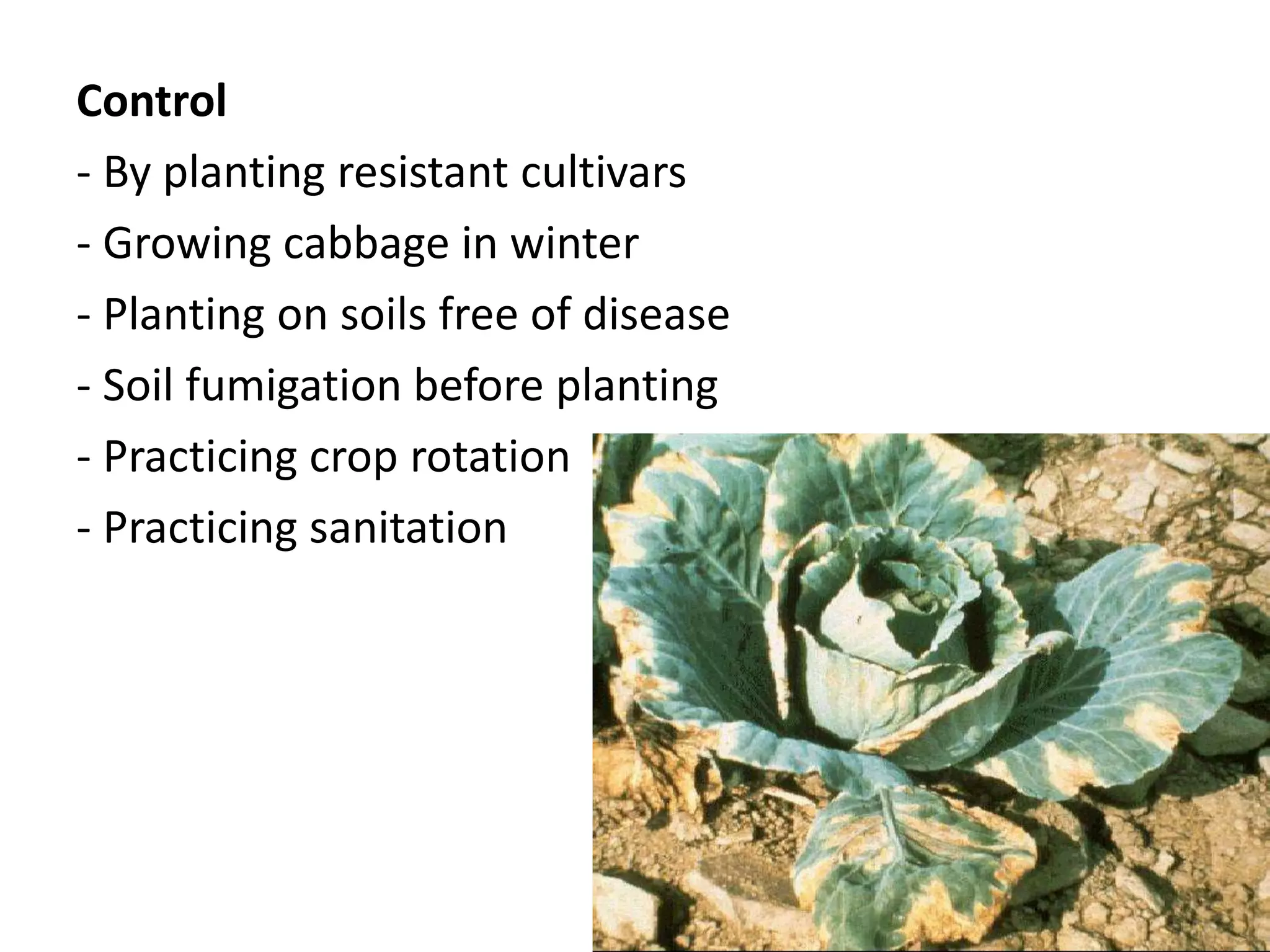 Control

- By planting resistant cultivars

- Growing cabbage in winter

- Planting on soils free of disease

- Soil fumigation before planting

- Practicing crop rotation

- Practicing sanitation